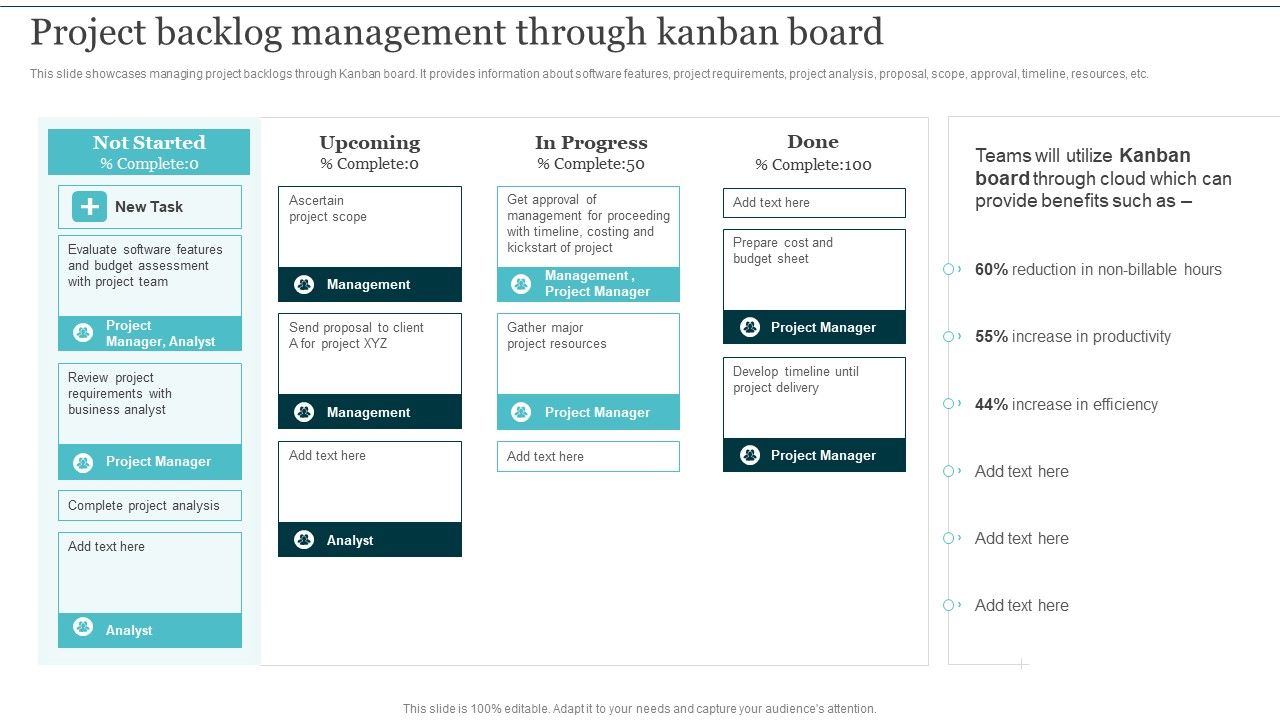 Project backlog management through kanban board

This slide showcases managing project backlogs through Kanban board. It provides information about software features, project requirements, project analysis, proposal, scope, approval, timeline, resources, etc.

Not Started
% Complete:0

New Task

Evaluate software features and budget assessment with project team

Project Manager, Analyst

Review project requirements with business analyst

Project Manager

Complete project analysis

Add text here

Analyst

Upcoming
% Complete:0

Ascertain project scope

Management

Send proposal to client A for project XYZ

Management

Add text here

Analyst

In Progress
% Complete:50

Get approval of management for proceeding with timeline, costing and kickstart of project

Management , Project Manager

Gather major project resources

Project Manager

Add text here

Done
% Complete:100

Add text here

Prepare cost and budget sheet

Project Manager

Develop timeline until project delivery

Project Manager

Teams will utilize Kanban board through cloud which can provide benefits such as –

60% reduction in non-billable hours

55% increase in productivity

44% increase in efficiency

Add text here

Add text here

Add text here

This slide is 100% editable. Adapt it to your needs and capture your audience's attention.